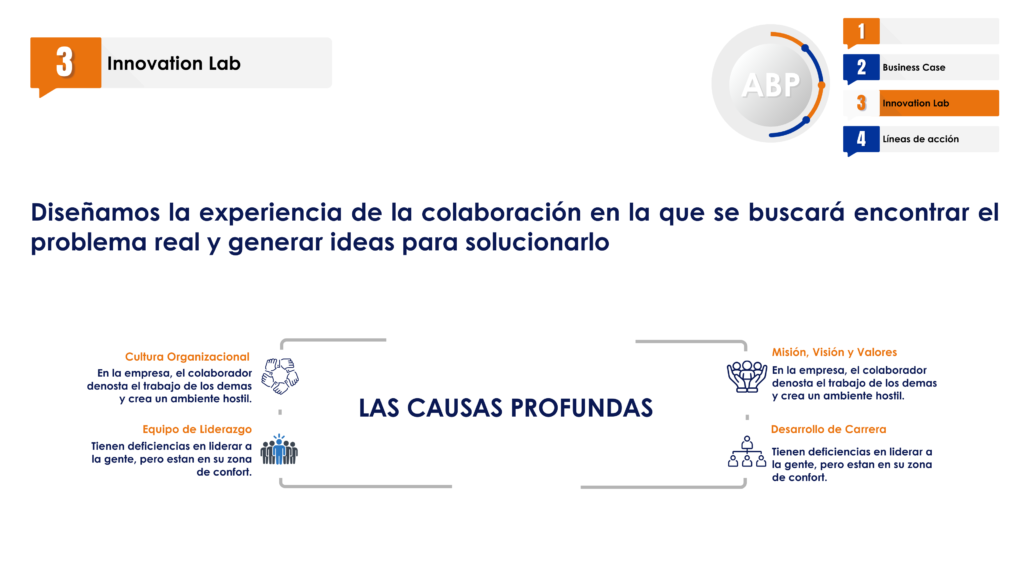 3

Innovation Lab

ABP

1

2 Business Case

3 Innovation Lab

4 Líneas de acción

Diseñamos la experiencia de la colaboración en la que se buscará encontrar el problema real y generar ideas para solucionarlo

Cultura Organizacional
En la empresa, el colaborador denosta el trabajo de los demas y crea un ambiente hostil.

Equipo de Liderazgo
Tienen deficiencias en liderar a la gente, pero estan en su zona de confort.

LAS CAUSAS PROFUNDAS

Misión, Visión y Valores
En la empresa, el colaborador denosta el trabajo de los demas y crea un ambiente hostil.

Desarrollo de Carrera
Tienen deficiencias en liderar a la gente, pero estan en su zona de confort.